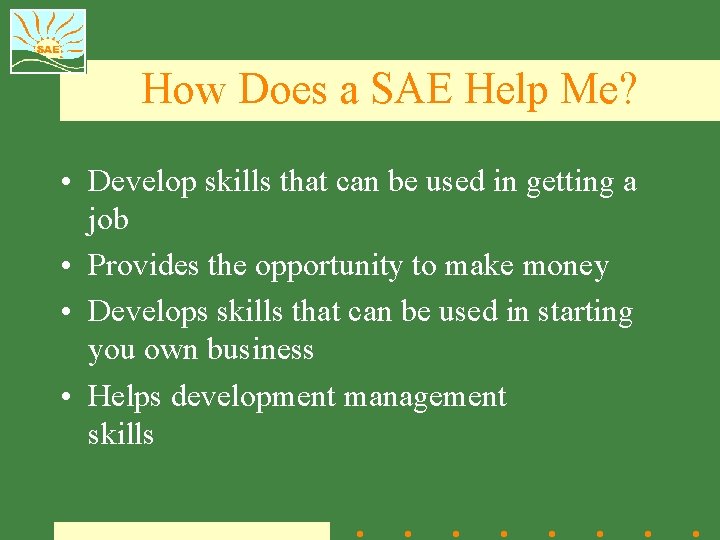 SAE

How Does a SAE Help Me?

• Develop skills that can be used in getting a job

• Provides the opportunity to make money

• Develops skills that can be used in starting you own business

• Helps development management skills